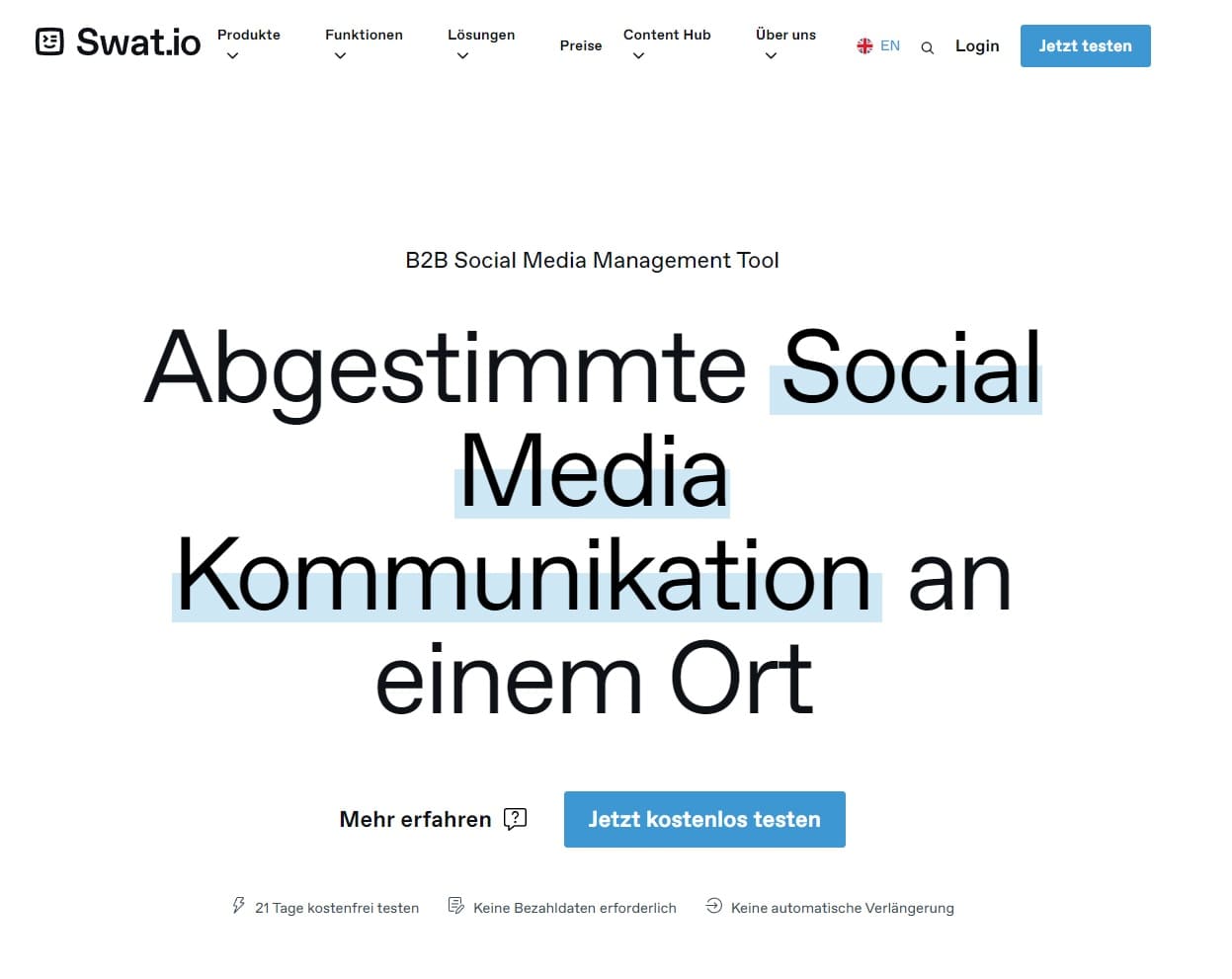 Swat.io Produkte Funktionen Lösungen Preise Content Hub Über uns EN Login Jetzt testen

B2B Social Media Management Tool

Abgestimmte Social Media Kommunikation an einem Ort

Mehr erfahren Jetzt kostenlos testen

21 Tage kostenfrei testen Keine Bezahldaten erforderlich Keine automatische Verlängerung